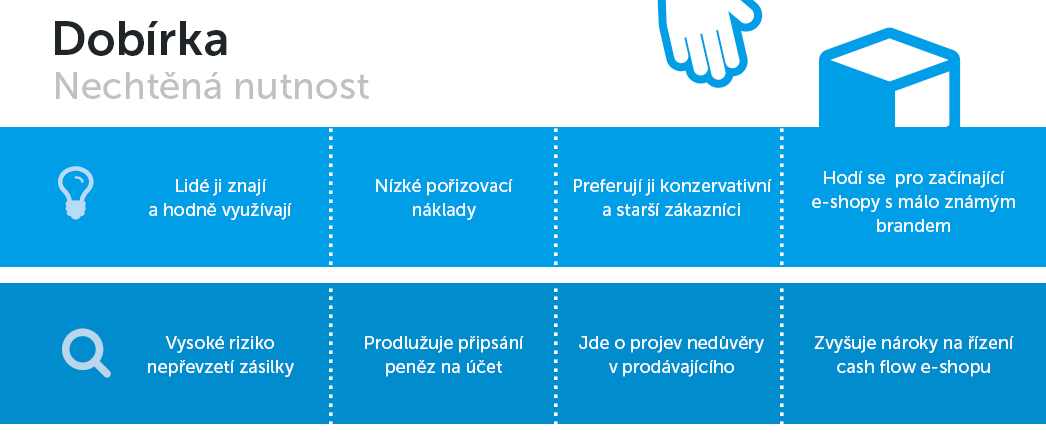 Dobírka
Nechtěná nutnost

Lidé ji znají a hodně využívají

Nízké pořizovací náklady

Preferují ji konzervativní a starší zákazníci

Hodí se pro začínající e-shopy s málo známým brandem

Vysoké riziko nepřevzetí zásilky

Prodlužuje připsání peněz na účet

Jde o projev nedůvěry v prodávajícího

Zvyšuje nároky na řízení cash flow e-shopu